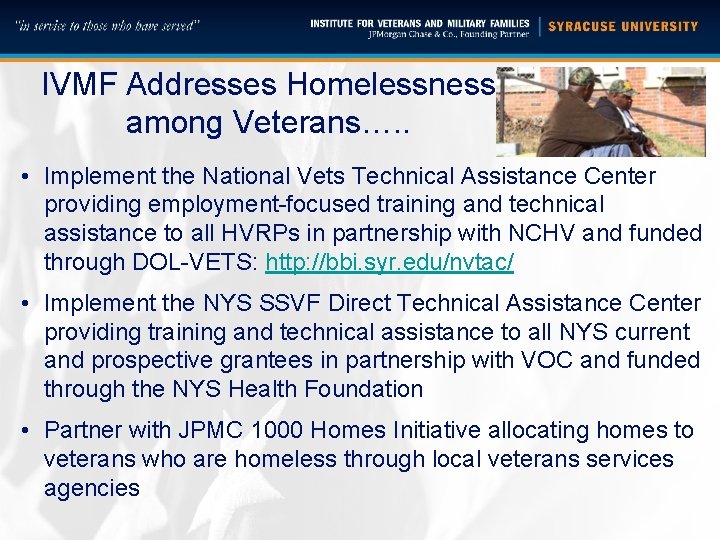 "in service to those who have served"

INSTITUTE FOR VETERANS AND MILITARY FAMILIES
JPMorgan Chase & Co., Founding Partner

SYRACUSE UNIVERSITY

IVMF Addresses Homelessness among Veterans…..

• Implement the National Vets Technical Assistance Center providing employment-focused training and technical assistance to all HVRPs in partnership with NCHV and funded through DOL-VETS: http://bbi.syr.edu/nvtac/

• Implement the NYS SSVF Direct Technical Assistance Center providing training and technical assistance to all NYS current and prospective grantees in partnership with VOC and funded through the NYS Health Foundation

• Partner with JPMC 1000 Homes Initiative allocating homes to veterans who are homeless through local veterans services agencies